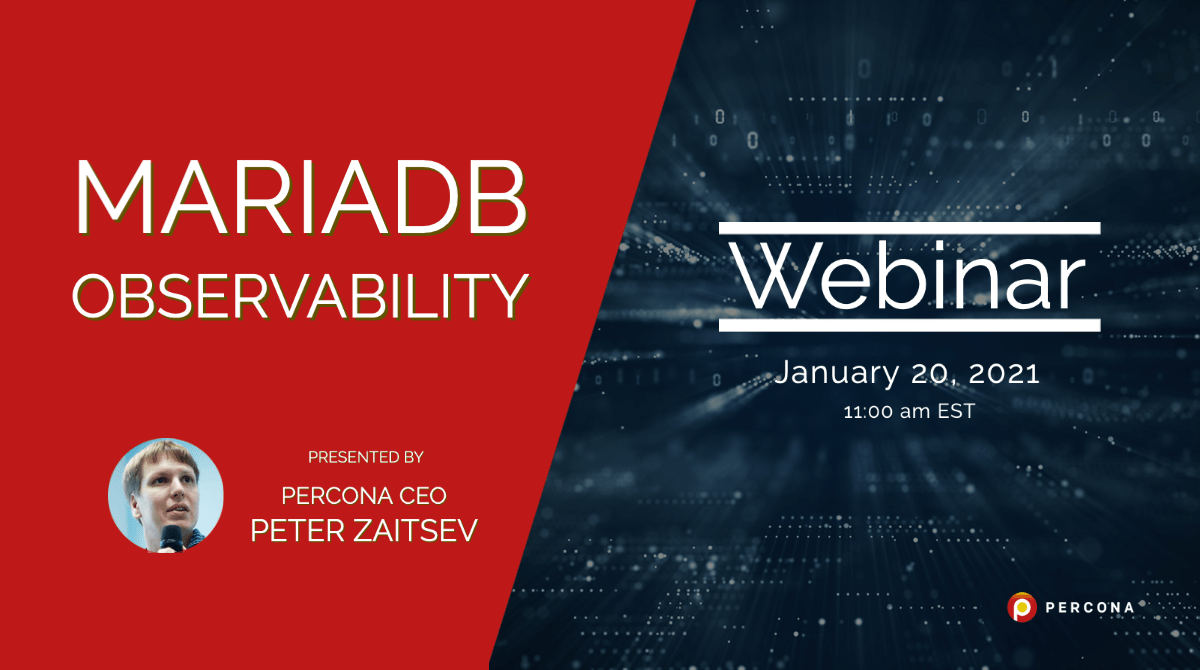 MARIADB OBSERVABILITY

PRESENTED BY

PERCONA CEO
PETER ZAITSEV

Webinar

January 20, 2021
11:00 am EST

PERCONA